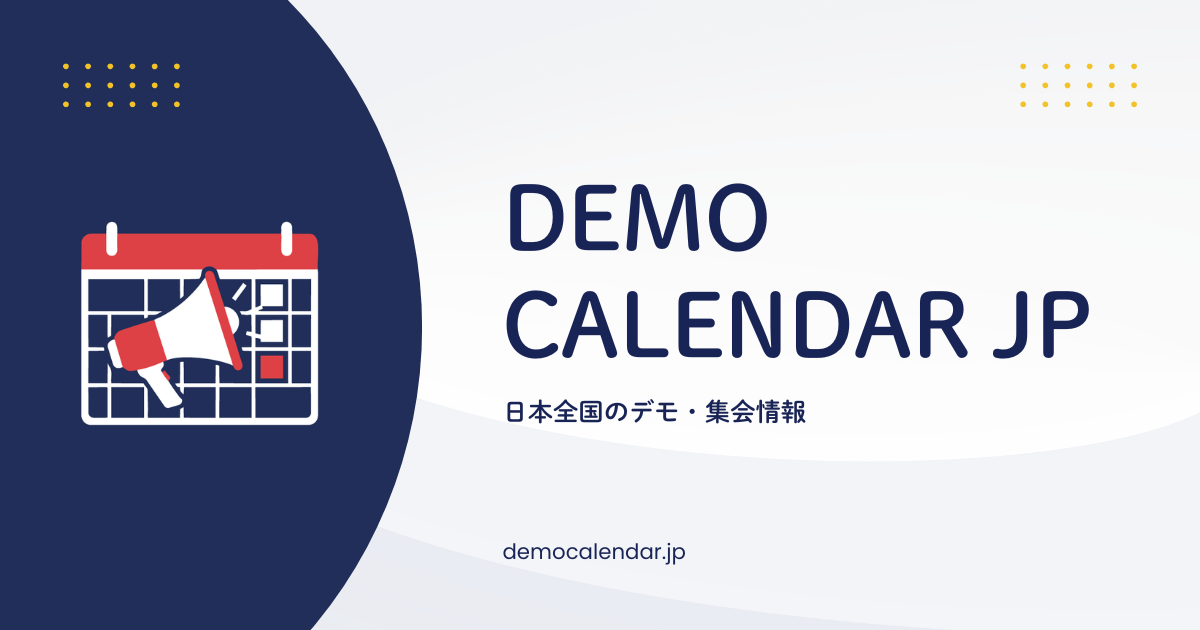 DEMO
CALENDAR JP

日本全国のデモ・集会情報

democalendar.jp